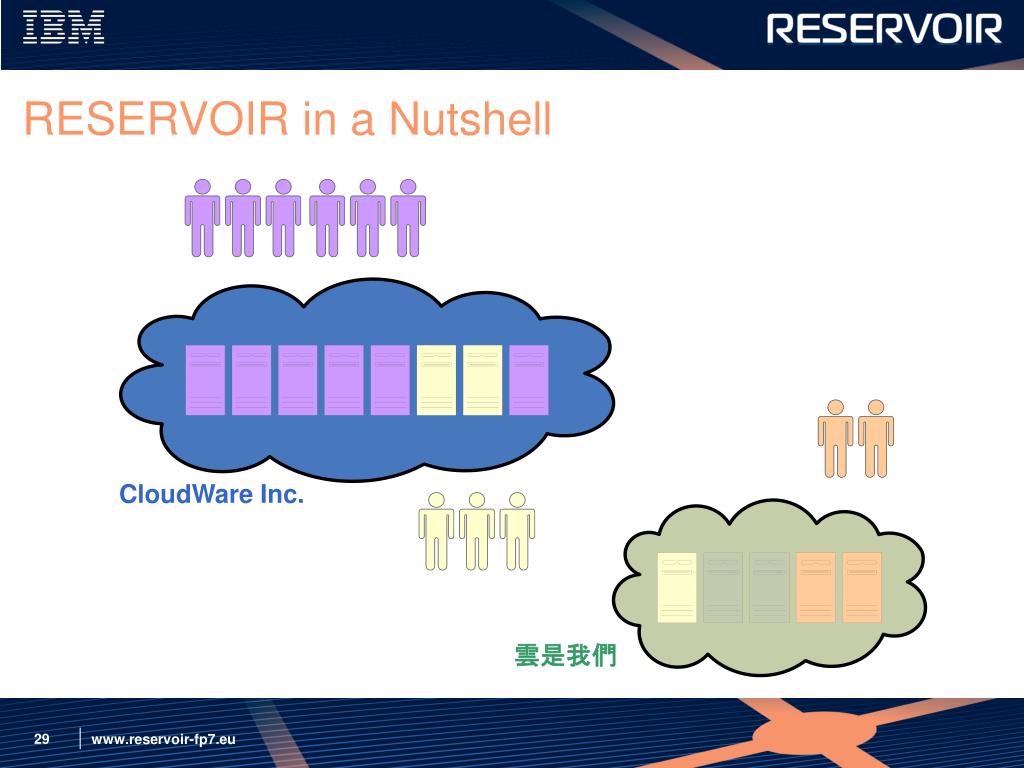 IBM

RESERVOIR

RESERVOIR in a Nutshell

CloudWare Inc.

雲是我們

29

www.reservoir-fp7.eu